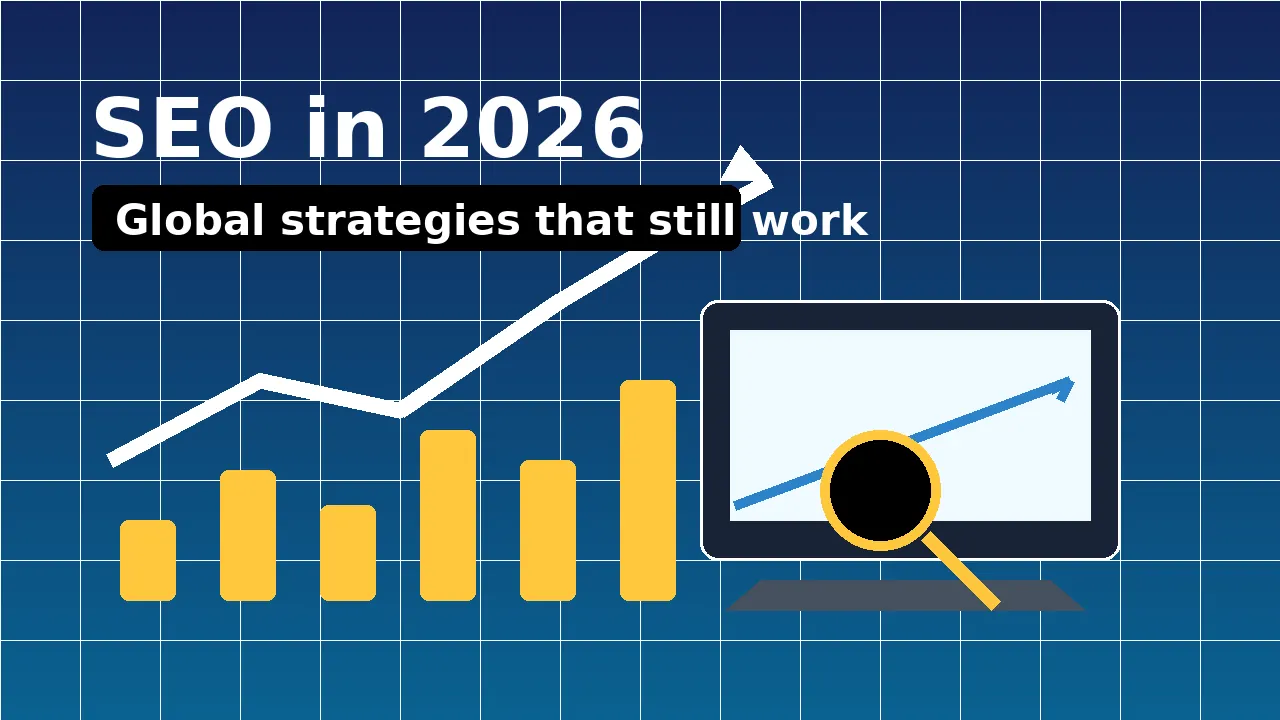 SEO in 2026

Global strategies that still work